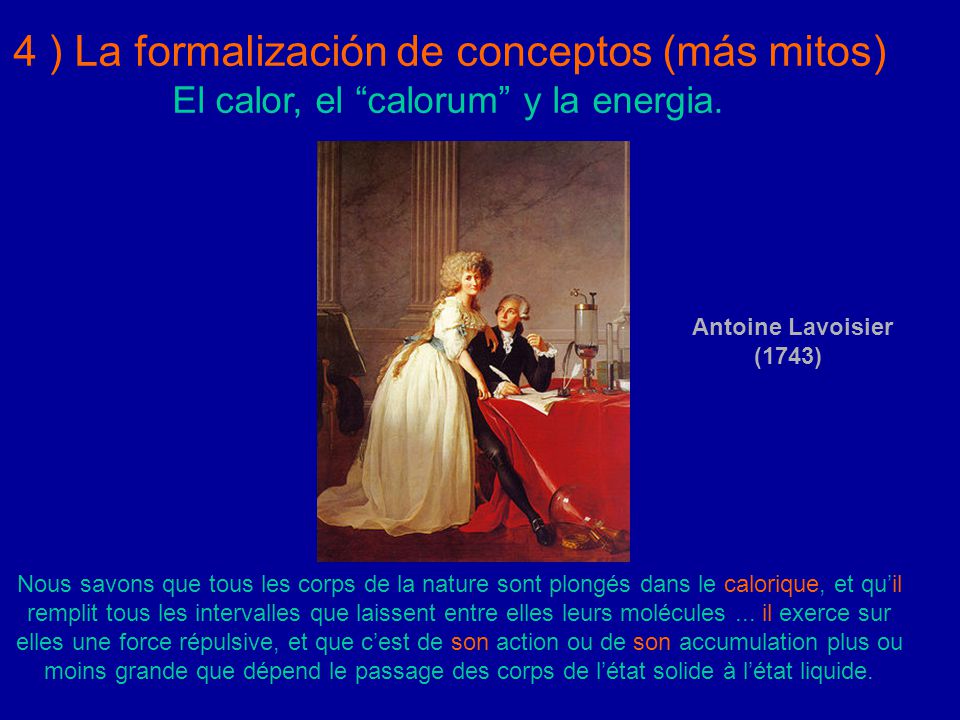 4 ) La formalización de conceptos (más mitos)
El calor, el “calorum” y la energia.

Antoine Lavoisier
(1743)

Nous savons que tous les corps de la nature sont plongés dans le calorique, et qu’il remplit tous les intervalles que laissent entre elles leurs molécules ... il exerce sur elles une force répulsive, et que c’est de son action ou de son accumulation plus ou moins grande que dépend le passage des corps de l’état solide à l’état liquide.